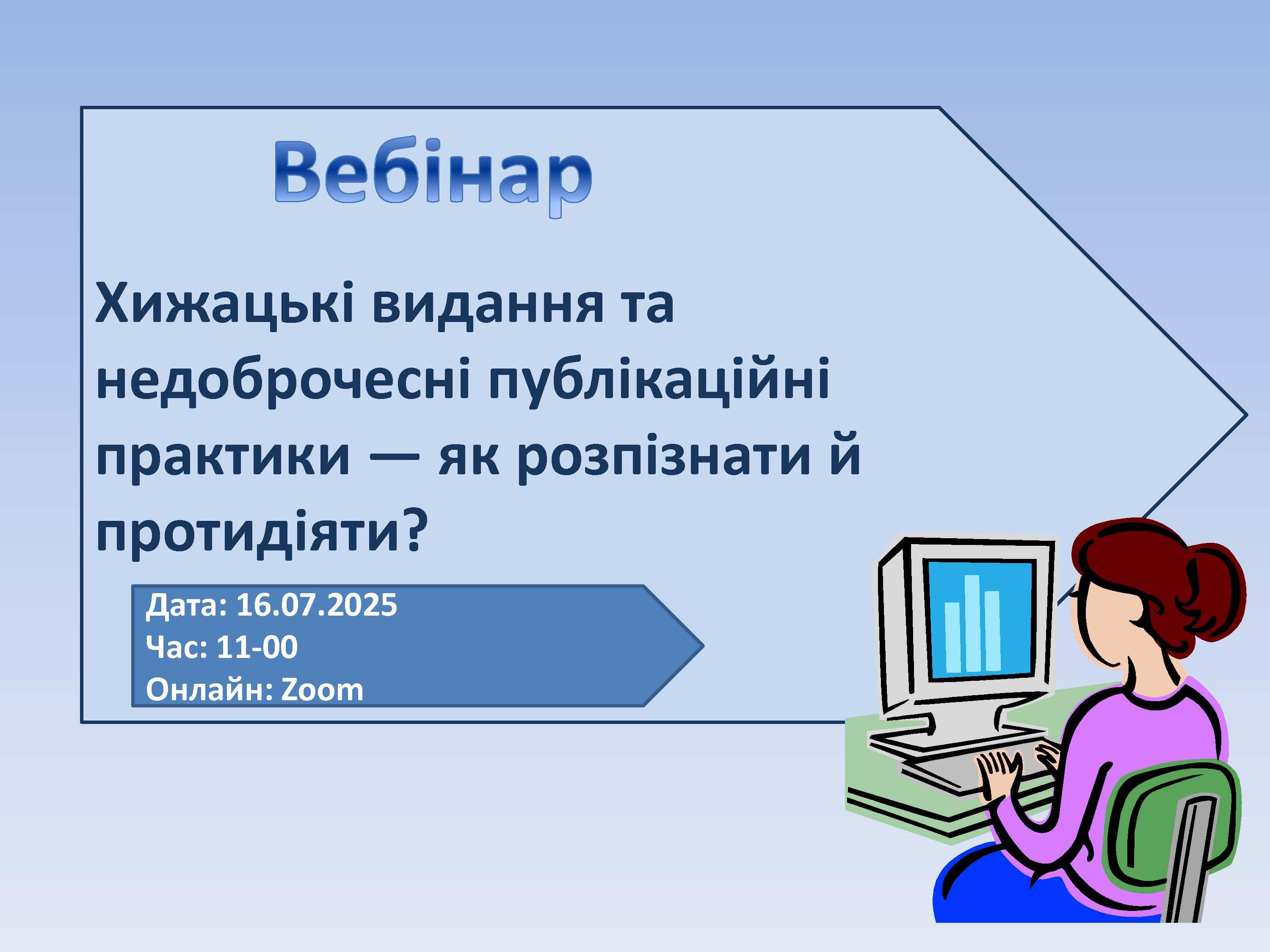 Вебінар

Хижацькі видання та недоброчесні публікаційні практики — як розпізнати й протидіяти?

Дата: 16.07.2025
Час: 11-00
Онлайн: Zoom